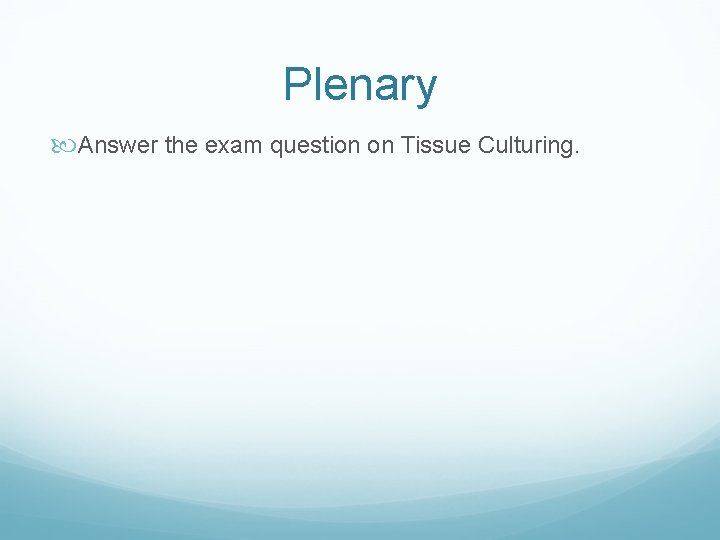 Plenary

Answer the exam question on Tissue Culturing.